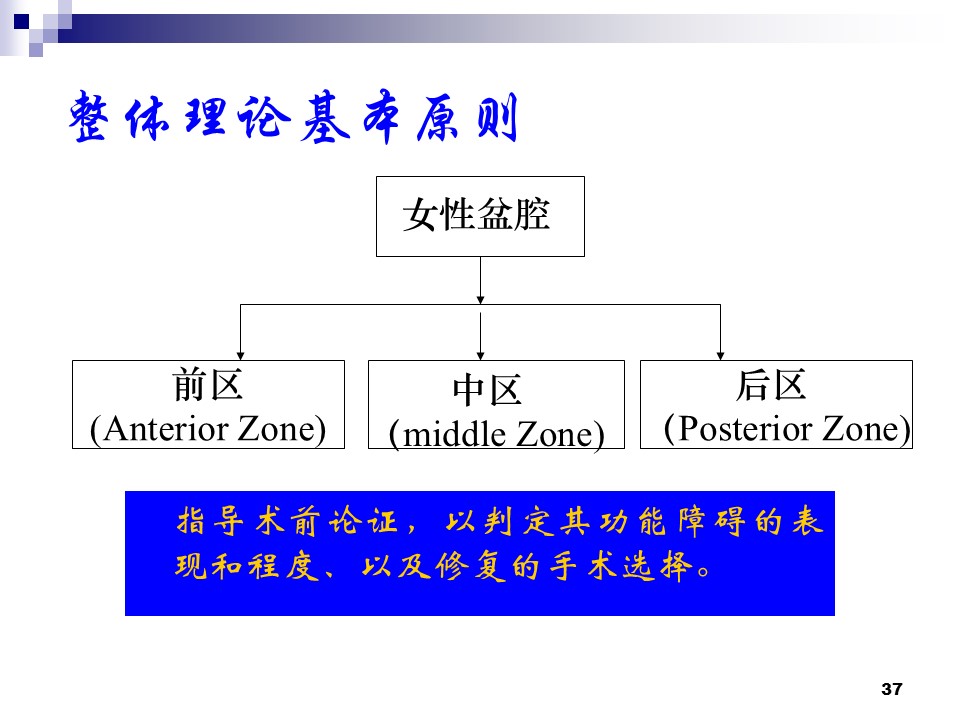 整体理论基本原则

女性盆腔

前区
(Anterior Zone)

中区
(middle Zone)

后区
(Posterior Zone)

指导术前论证，以判定其功能障碍的表现和程度、以及修复的手术选择。

37